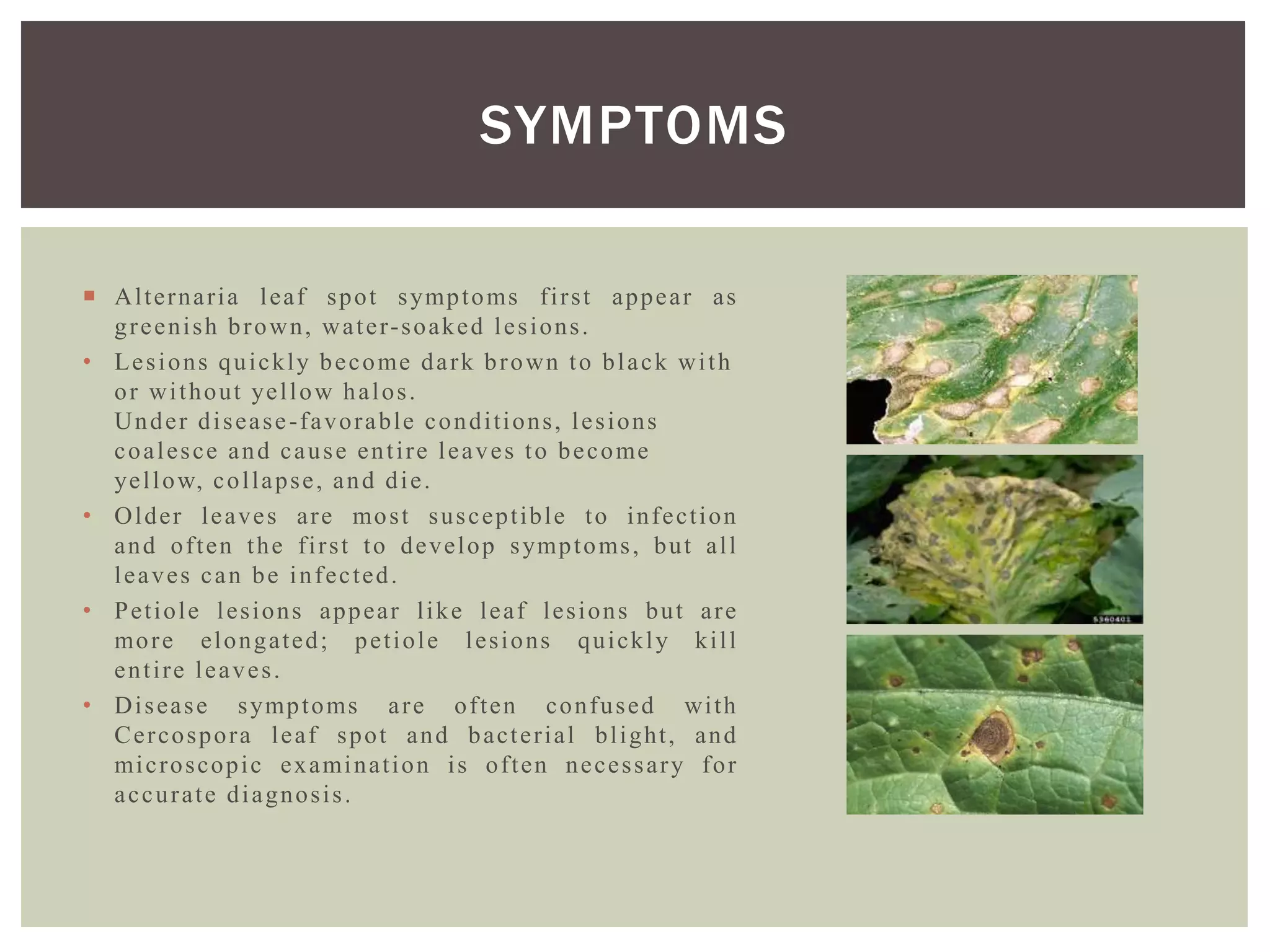 SYMPTOMS

▪ Alternaria leaf spot symptoms first appear as greenish brown, water-soaked lesions.

• Lesions quickly become dark brown to black with or without yellow halos.
Under disease-favorable conditions, lesions coalesce and cause entire leaves to become yellow, collapse, and die.

• Older leaves are most susceptible to infection and often the first to develop symptoms, but all leaves can be infected.

• Petiole lesions appear like leaf lesions but are more elongated; petiole lesions quickly kill entire leaves.

• Disease symptoms are often confused with Cercospora leaf spot and bacterial blight, and microscopic examination is often necessary for accurate diagnosis.

5360401